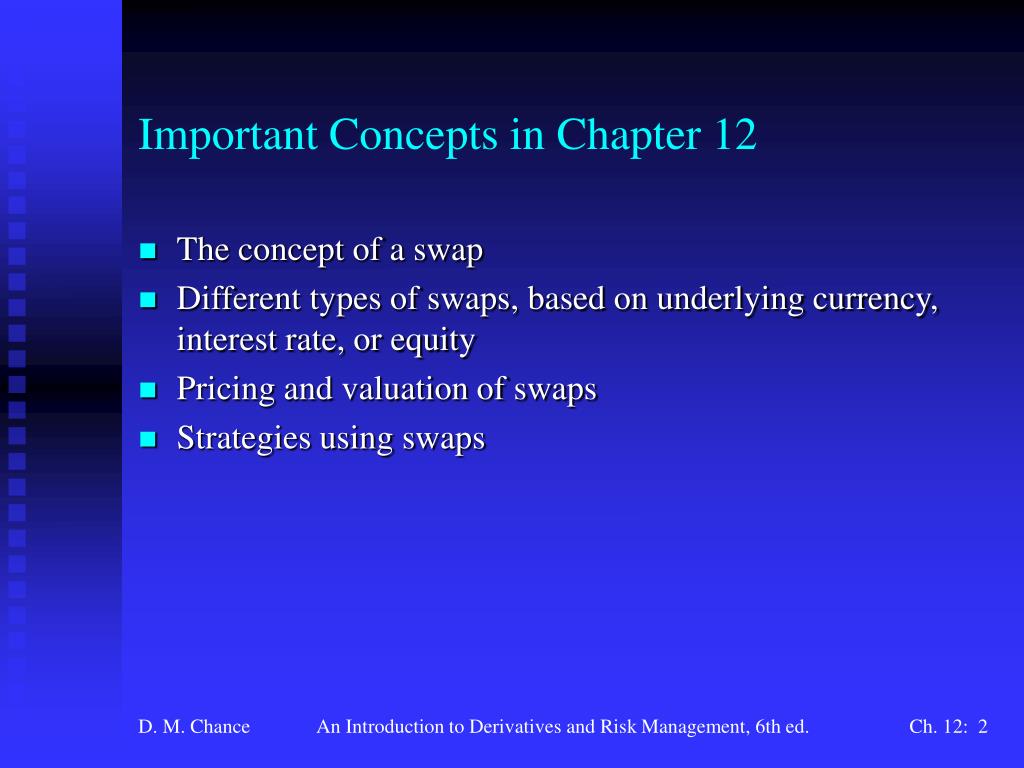 Important Concepts in Chapter 12

- The concept of a swap
- Different types of swaps, based on underlying currency, interest rate, or equity
- Pricing and valuation of swaps
- Strategies using swaps

D. M. Chance An Introduction to Derivatives and Risk Management, 6th ed. Ch. 12: 2